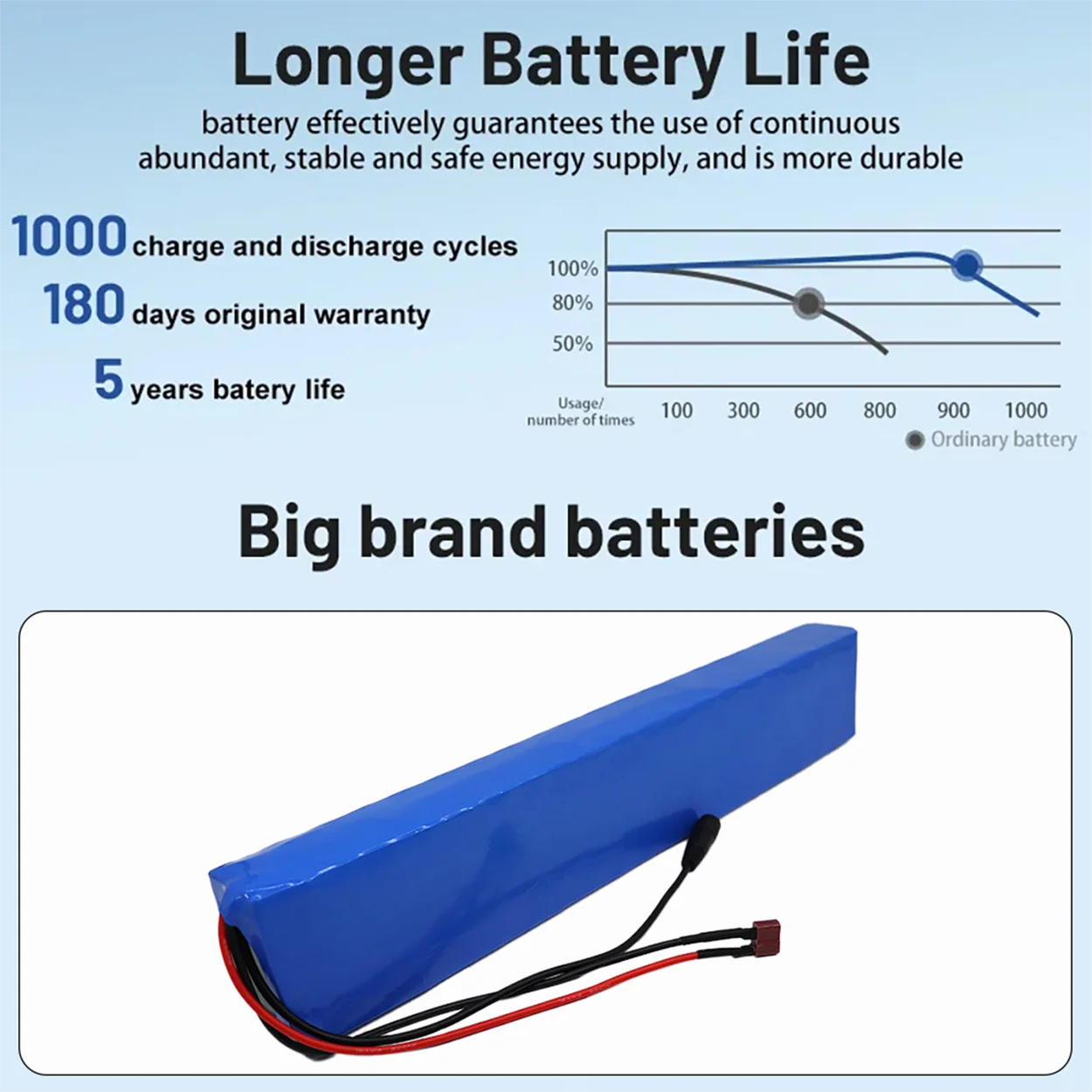 Longer Battery Life

battery effectively guarantees the use of continuous abundant, stable and safe energy supply, and is more durable

1000 charge and discharge cycles

180 days original warranty

5 years batery life

100%
80%
50%
Usage/
number of times
100 300 600 800 900 1000
Ordinary battery

Big brand batteries